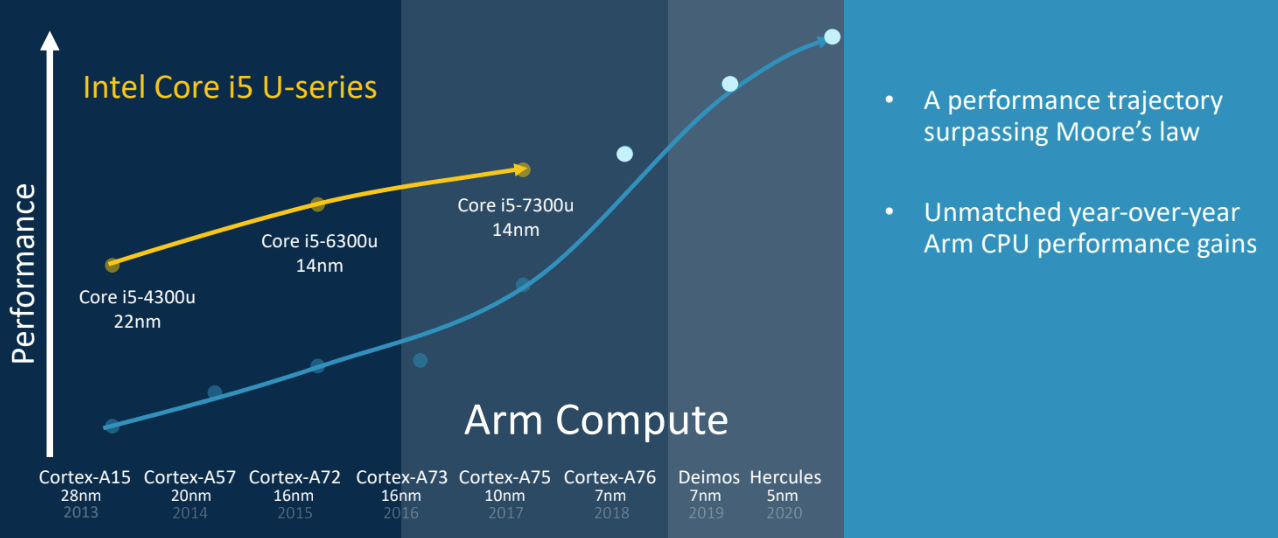 Performance

Intel Core i5 U-series

Core i5-4300u
22nm

Core i5-6300u
14nm

Core i5-7300u
14nm

Arm Compute

Cortex-A15
28nm
2013

Cortex-A57
20nm
2014

Cortex-A72
16nm
2015

Cortex-A73
16nm
2016

Cortex-A75
10nm
2017

Cortex-A76
7nm
2018

Deimos
7nm
2019

Hercules
5nm
2020

• A performance trajectory surpassing Moore's law

• Unmatched year-over-year Arm CPU performance gains